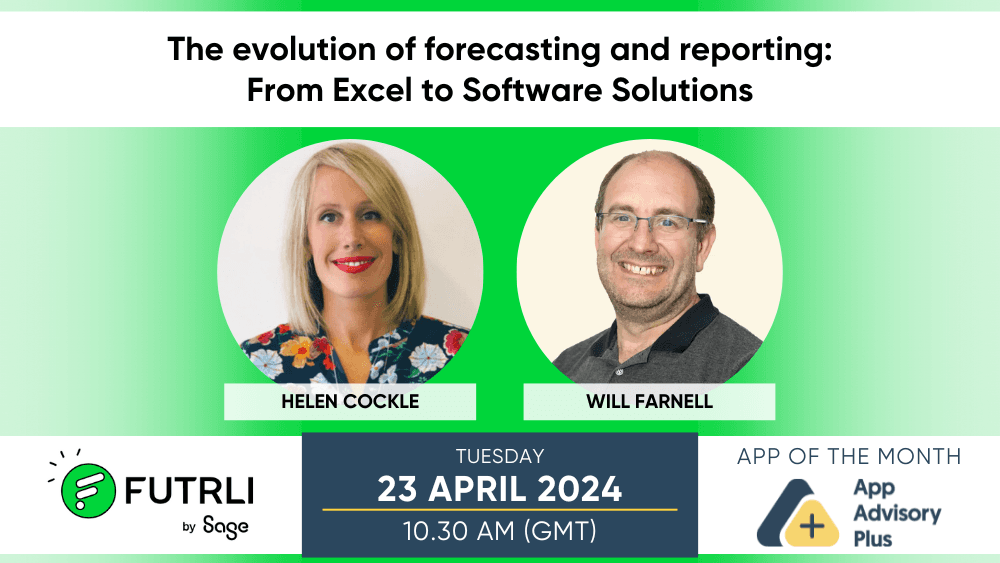 The evolution of forecasting and reporting: From Excel to Software Solutions

HELEN COCKLE

WILL FARNELL

FUTRLI
by Sage

TUESDAY
23 APRIL 2024
10.30 AM (GMT)

APP OF THE MONTH
App Advisory Plus